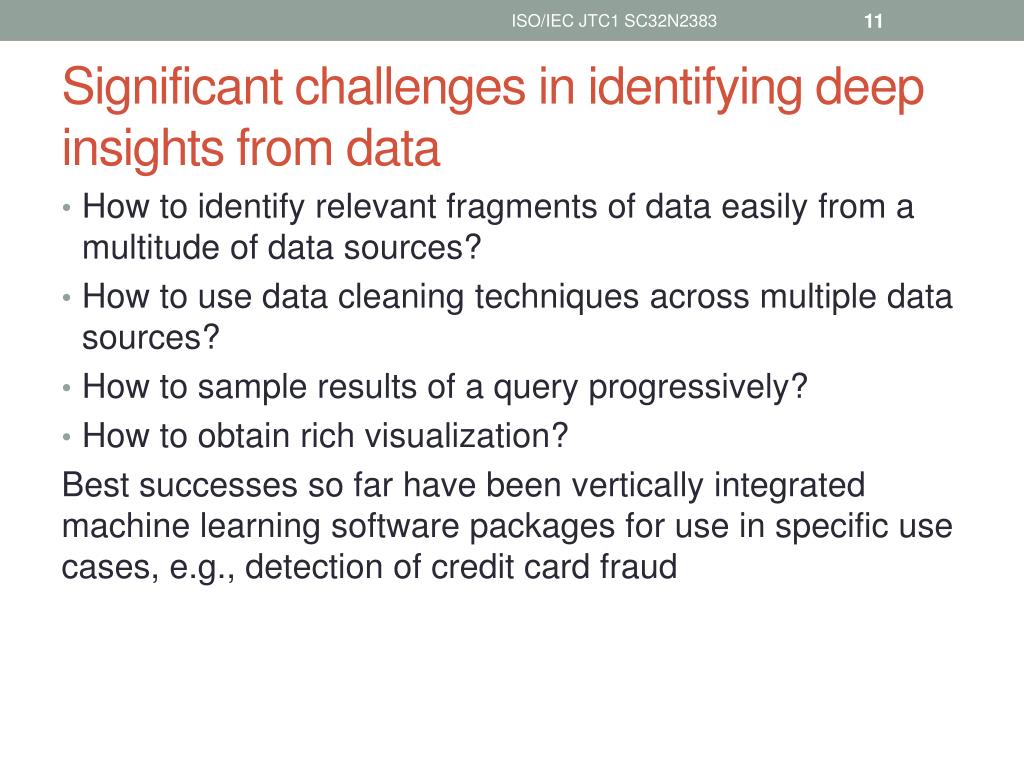 ISO/IEC JTC1 SC32N2383 11

Significant challenges in identifying deep insights from data

• How to identify relevant fragments of data easily from a multitude of data sources?
• How to use data cleaning techniques across multiple data sources?
• How to sample results of a query progressively?
• How to obtain rich visualization?

Best successes so far have been vertically integrated machine learning software packages for use in specific use cases, e.g., detection of credit card fraud